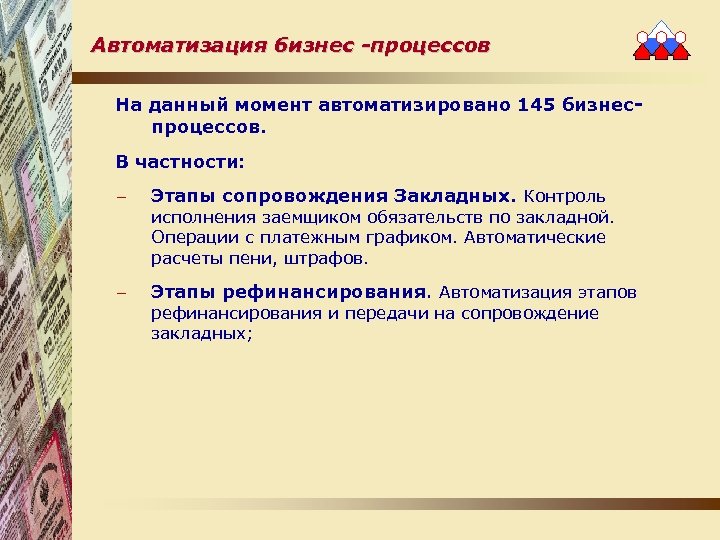 Автоматизация бизнес -процессов

На данный момент автоматизировано 145 бизнес-процессов.

В частности:

– Этапы сопровождения Закладных. Контроль исполнения заемщиком обязательств по закладной. Операции с платежным графиком. Автоматические расчеты пени, штрафов.

– Этапы рефинансирования. Автоматизация этапов рефинансирования и передачи на сопровождение закладных;